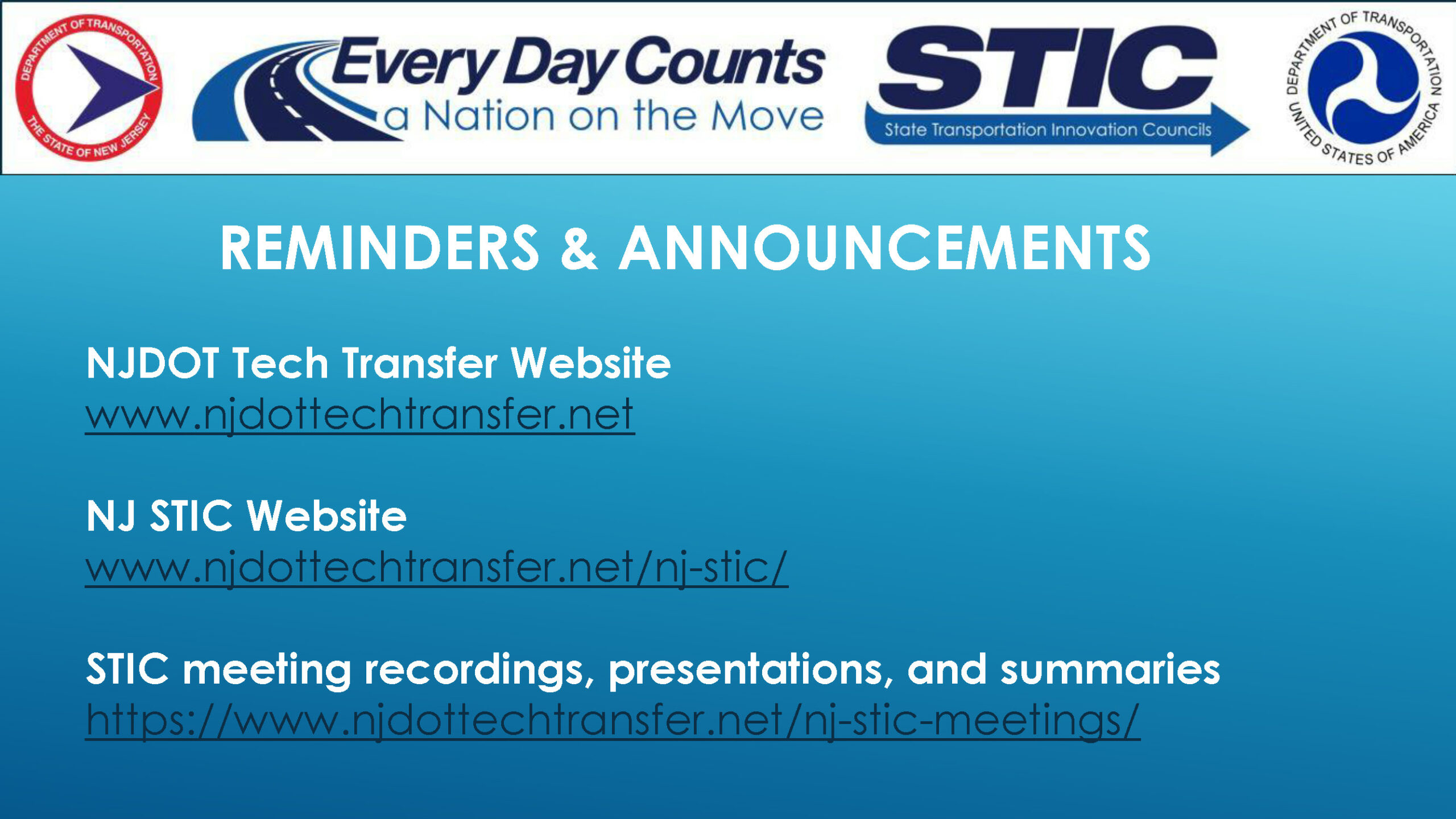 DEPARTMENT OF TRANSPORTATION THE STATE OF NEW JERSEY

Every Day Counts
a Nation on the Move

STIC
State Transportation Innovation Councils

DEPARTMENT OF TRANSPORTATION UNITED STATES OF AMERICA

REMINDERS & ANNOUNCEMENTS

NJDOT Tech Transfer Website
www.njdottechtransfer.net

NJ STIC Website
www.njdottechtransfer.net/nj-stic/

STIC meeting recordings, presentations, and summaries
https://www.njdottechtransfer.net/nj-stic-meetings/